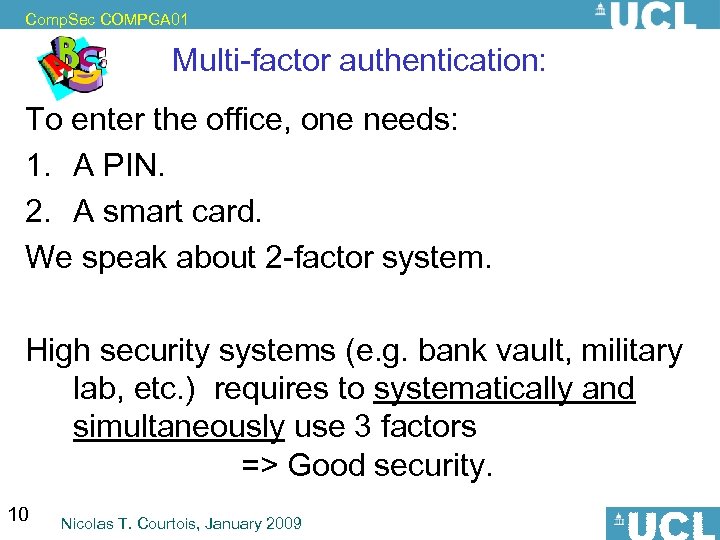 CompSec COMPGA01

UCL

Multi-factor authentication:

To enter the office, one needs:

1. A PIN.
2. A smart card.

We speak about 2-factor system.

High security systems (e.g. bank vault, military lab, etc.) requires to systematically and simultaneously use 3 factors
=> Good security.

10

Nicolas T. Courtois, January 2009

UCL